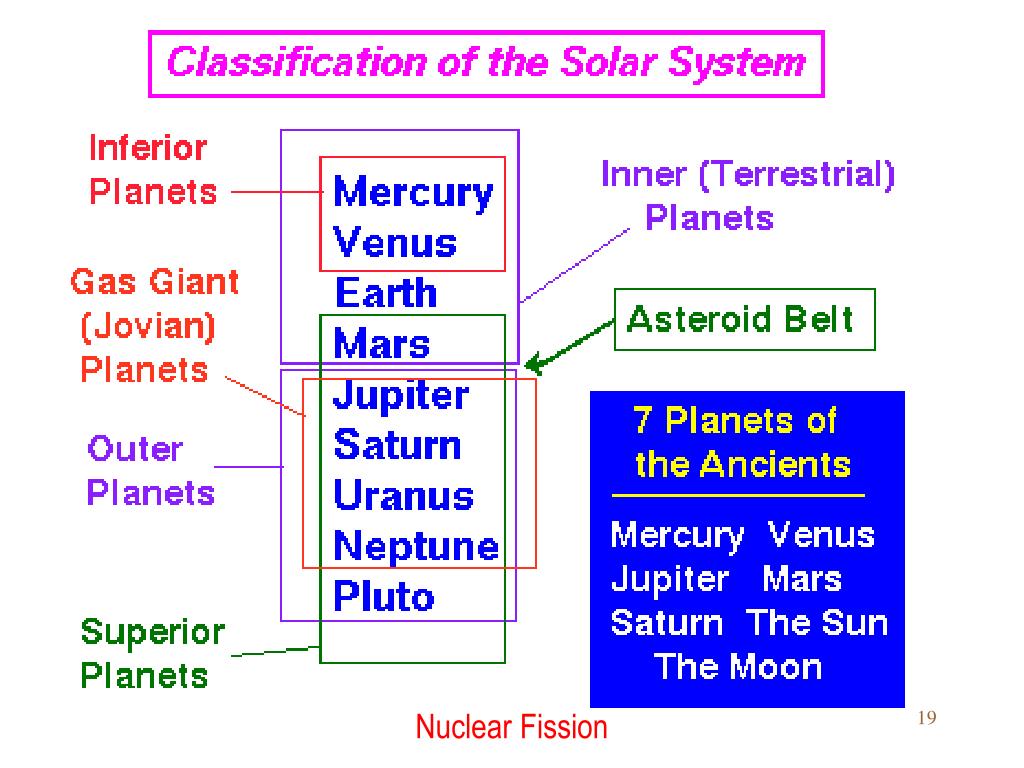 Classification of the Solar System

Inferior Planets

Gas Giant (Jovian) Planets

Outer Planets

Superior Planets

Mercury
Venus
Earth
Mars
Jupiter
Saturn
Uranus
Neptune
Pluto

Inner (Terrestrial) Planets

Asteroid Belt

7 Planets of the Ancients

Mercury Venus
Jupiter Mars
Saturn The Sun
The Moon

Nuclear Fission

19